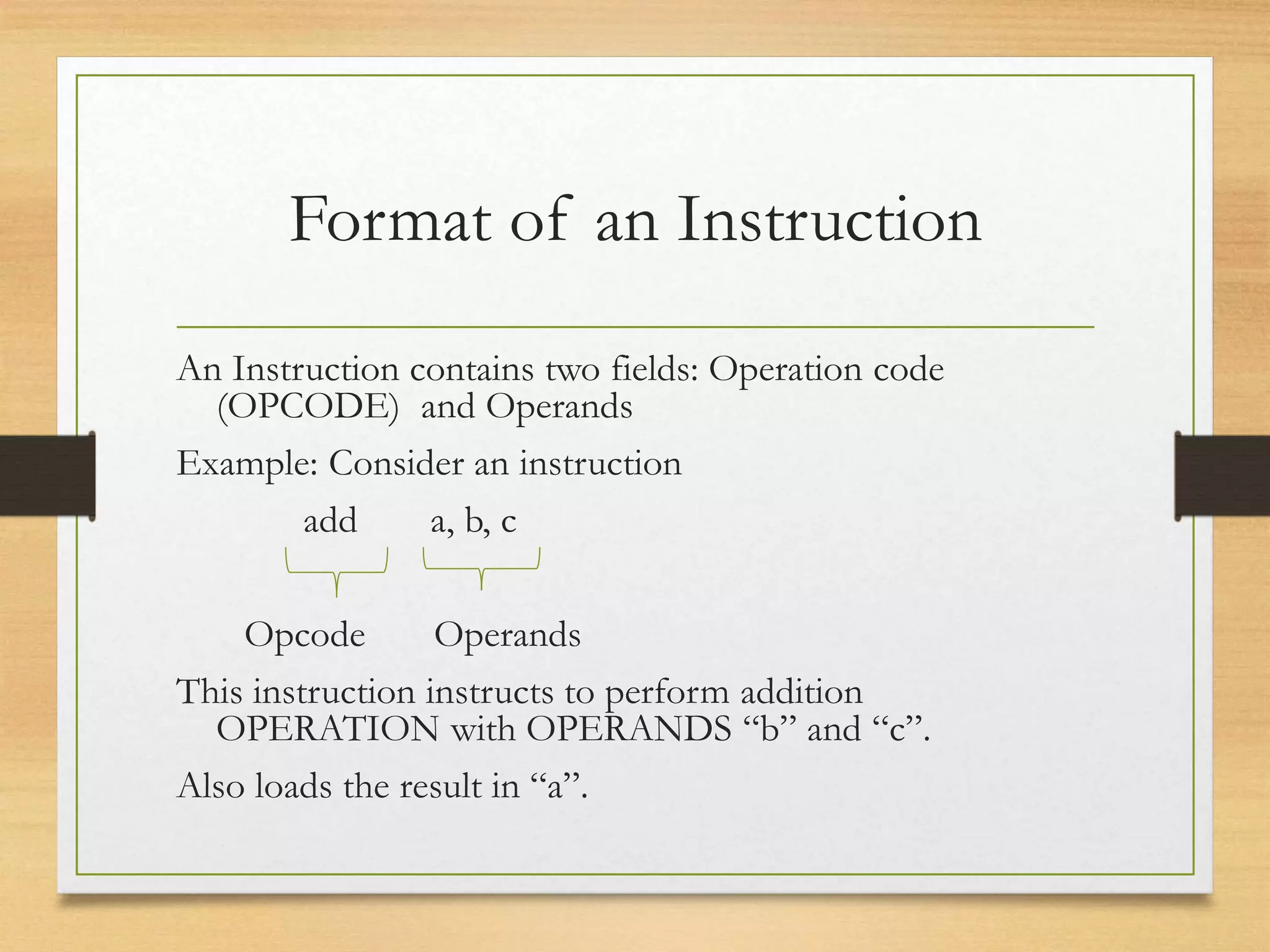 Format of an Instruction

An Instruction contains two fields: Operation code (OPCODE) and Operands

Example: Consider an instruction

add a, b, c

Opcode Operands

This instruction instructs to perform addition OPERATION with OPERANDS “b” and “c”.

Also loads the result in “a”.